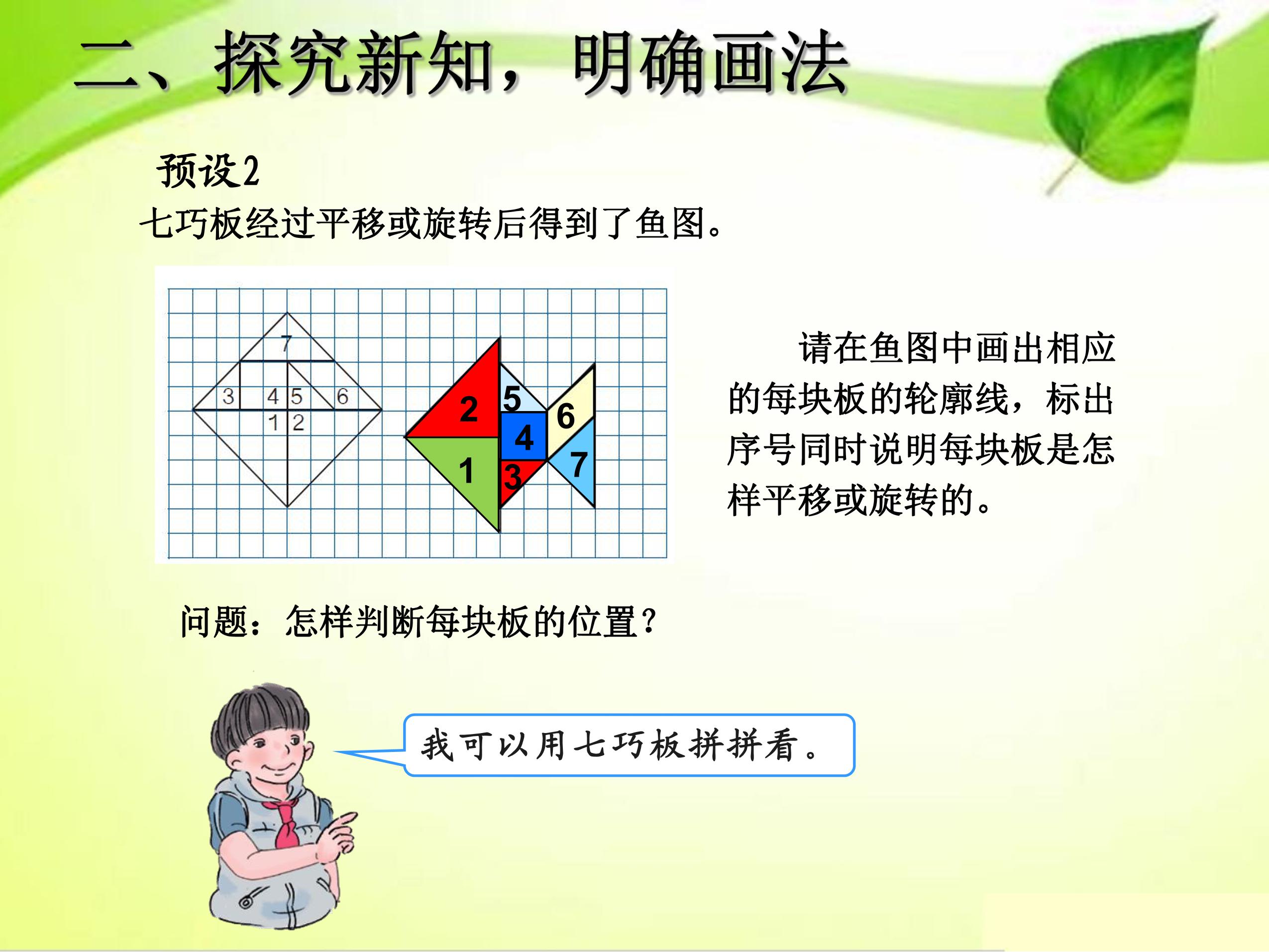 二、探究新知，明确画法

预设2

七巧板经过平移或旋转后得到了鱼图。

7

3

4

5

6

1

2

2

5

6

4

1

3

7

请在鱼图中画出相应的每块板的轮廓线，标出序号同时说明每块板是怎样平移或旋转的。

问题：怎样判断每块板的位置？

我可以用七巧板拼拼看。